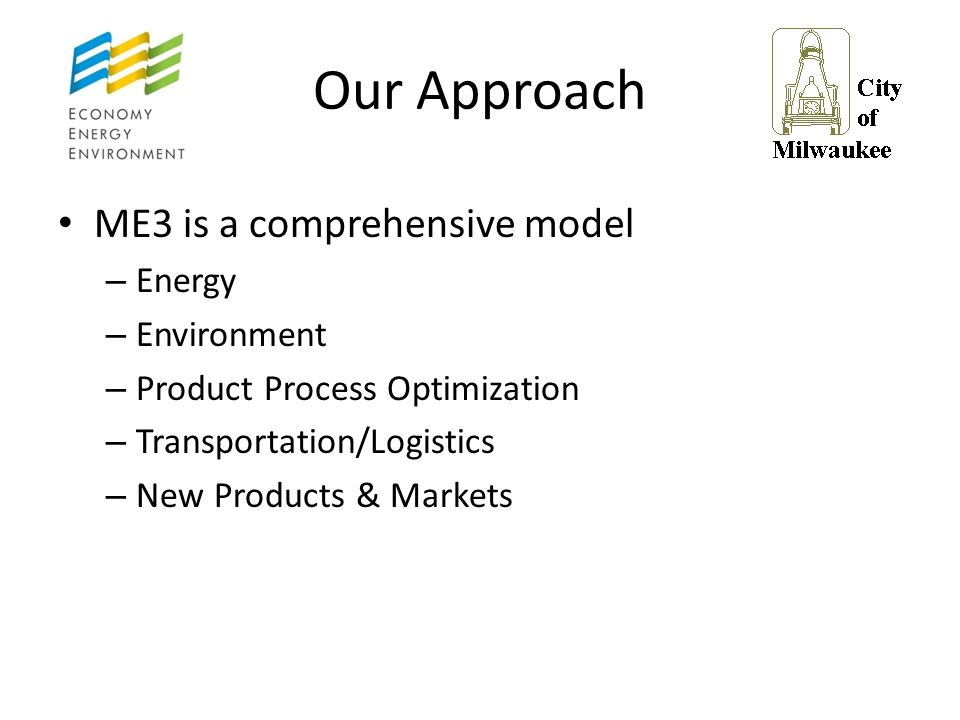 ECONOMY
ENERGY
ENVIRONMENT

Our Approach

City
of
Milwaukee

• ME3 is a comprehensive model
– Energy
– Environment
– Product Process Optimization
– Transportation/Logistics
– New Products & Markets